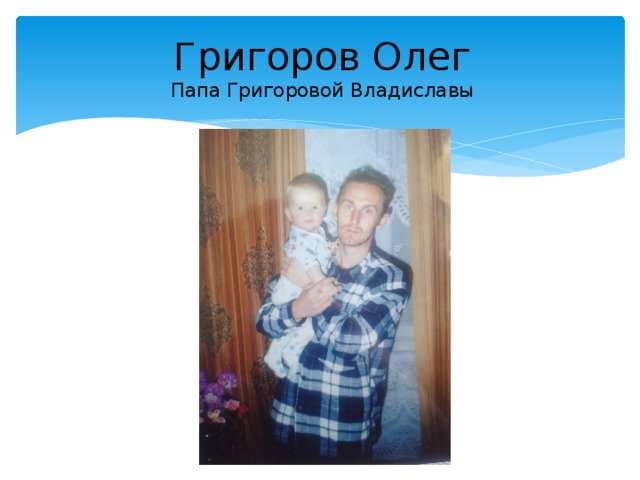 Григоров Олег
Папа Григоровой Владиславы